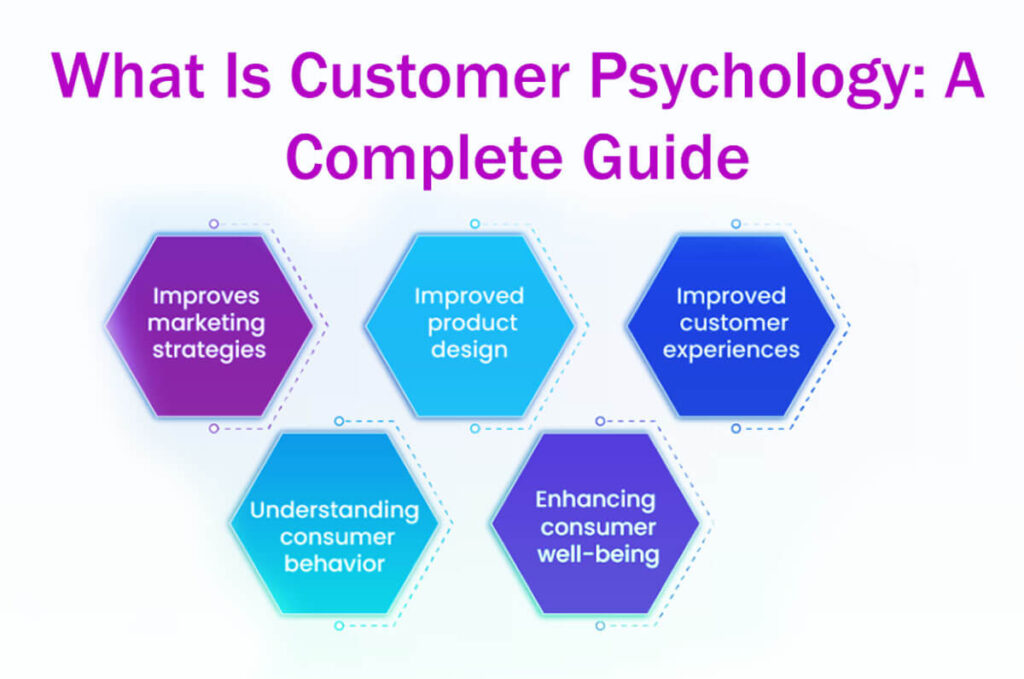 What Is Customer Psychology: A Complete Guide

Improves marketing strategies

Improved product design

Improved customer experiences

Understanding consumer behavior

Enhancing consumer well-being